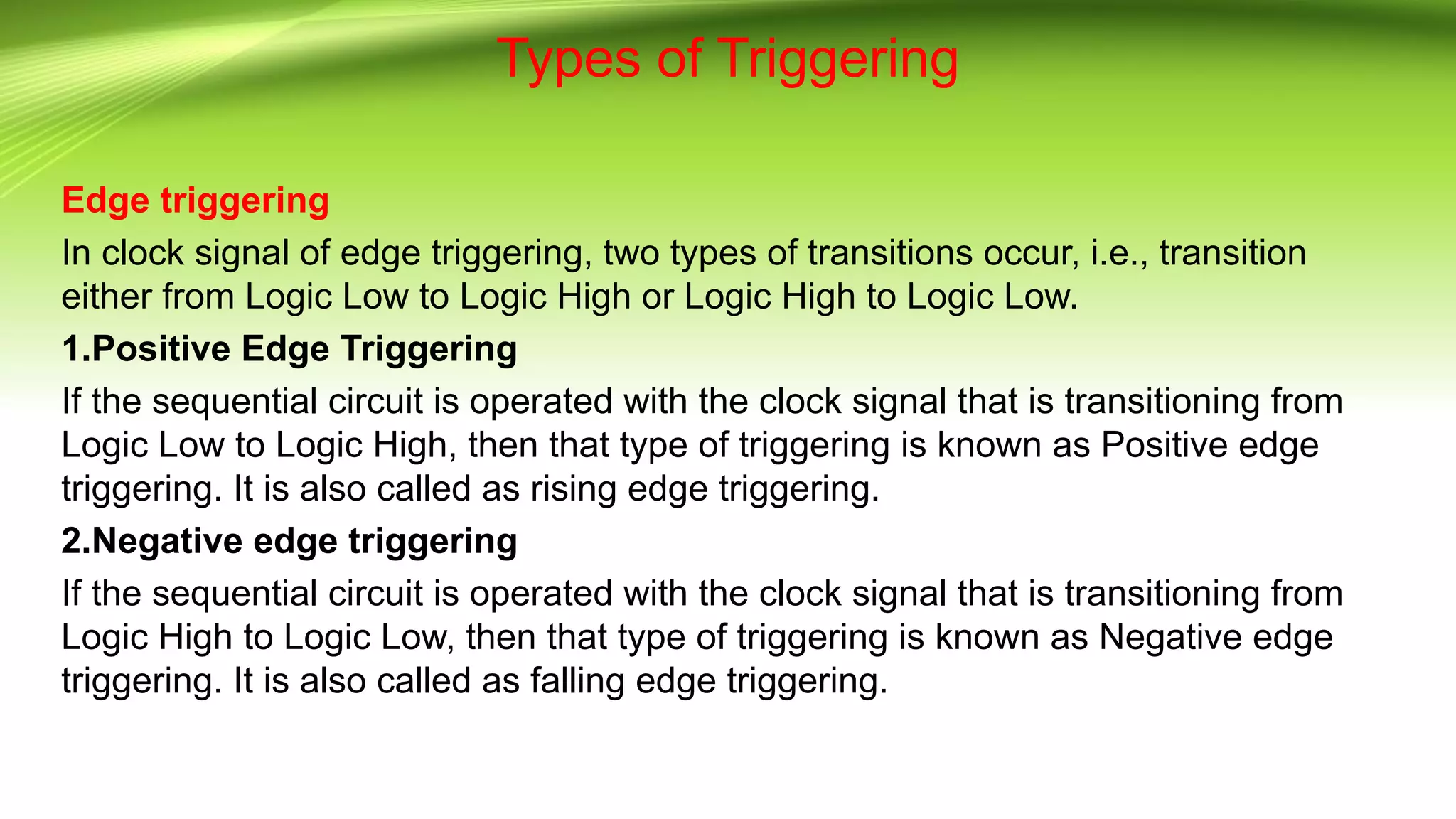 Types of Triggering

Edge triggering

In clock signal of edge triggering, two types of transitions occur, i.e., transition either from Logic Low to Logic High or Logic High to Logic Low.

1.Positive Edge Triggering

If the sequential circuit is operated with the clock signal that is transitioning from Logic Low to Logic High, then that type of triggering is known as Positive edge triggering. It is also called as rising edge triggering.

2.Negative edge triggering

If the sequential circuit is operated with the clock signal that is transitioning from Logic High to Logic Low, then that type of triggering is known as Negative edge triggering. It is also called as falling edge triggering.